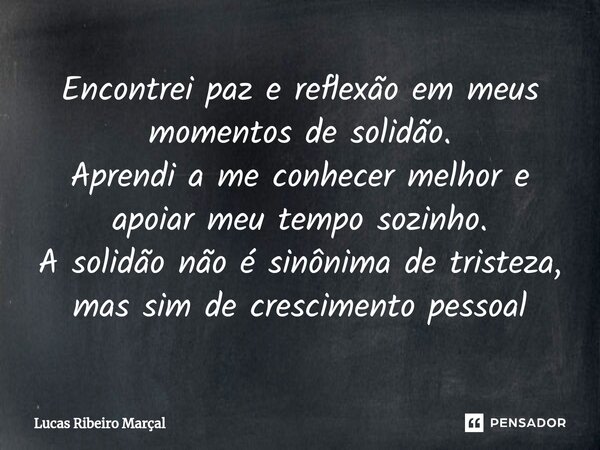 Encontrei paz e reflexão em meus momentos de solidão.
Aprendi a me conhecer melhor e apoiar meu tempo sozinho.
A solidão não é sinônima de tristeza, mas sim de crescimento pessoal

Lucas Ribeiro Marçal

PENSADOR